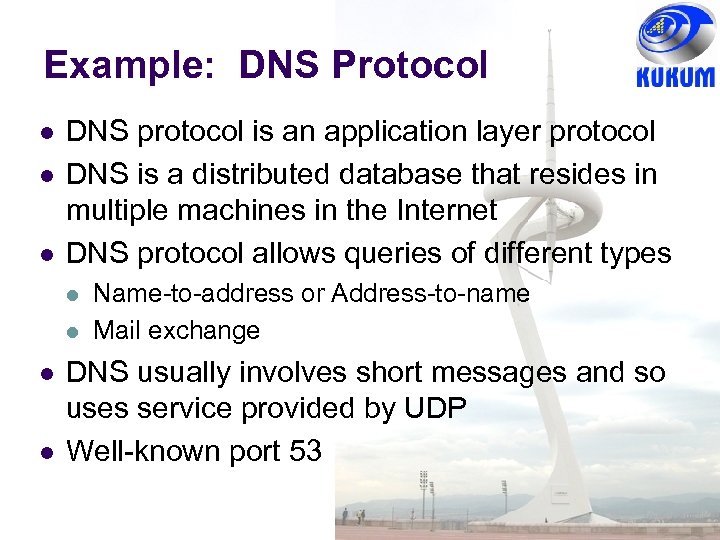 Example: DNS Protocol

KUKUM

- DNS protocol is an application layer protocol
- DNS is a distributed database that resides in multiple machines in the Internet
- DNS protocol allows queries of different types
  - Name-to-address or Address-to-name
  - Mail exchange
- DNS usually involves short messages and so uses service provided by UDP
- Well-known port 53